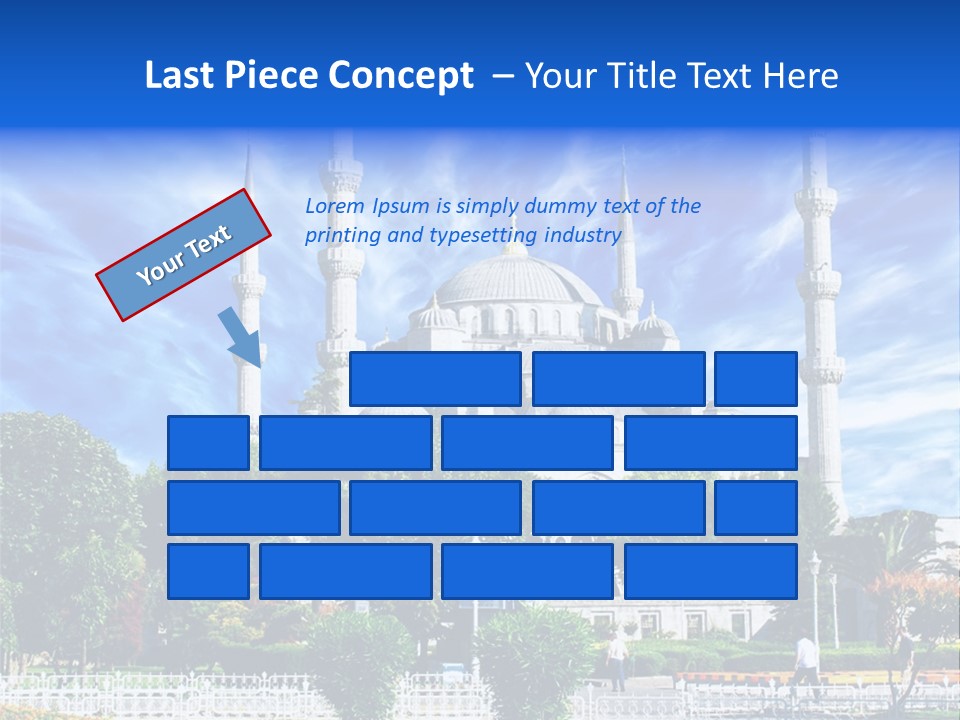 Last Piece Concept – Your Title Text Here

Your Text

Lorem Ipsum is simply dummy text of the printing and typesetting industry